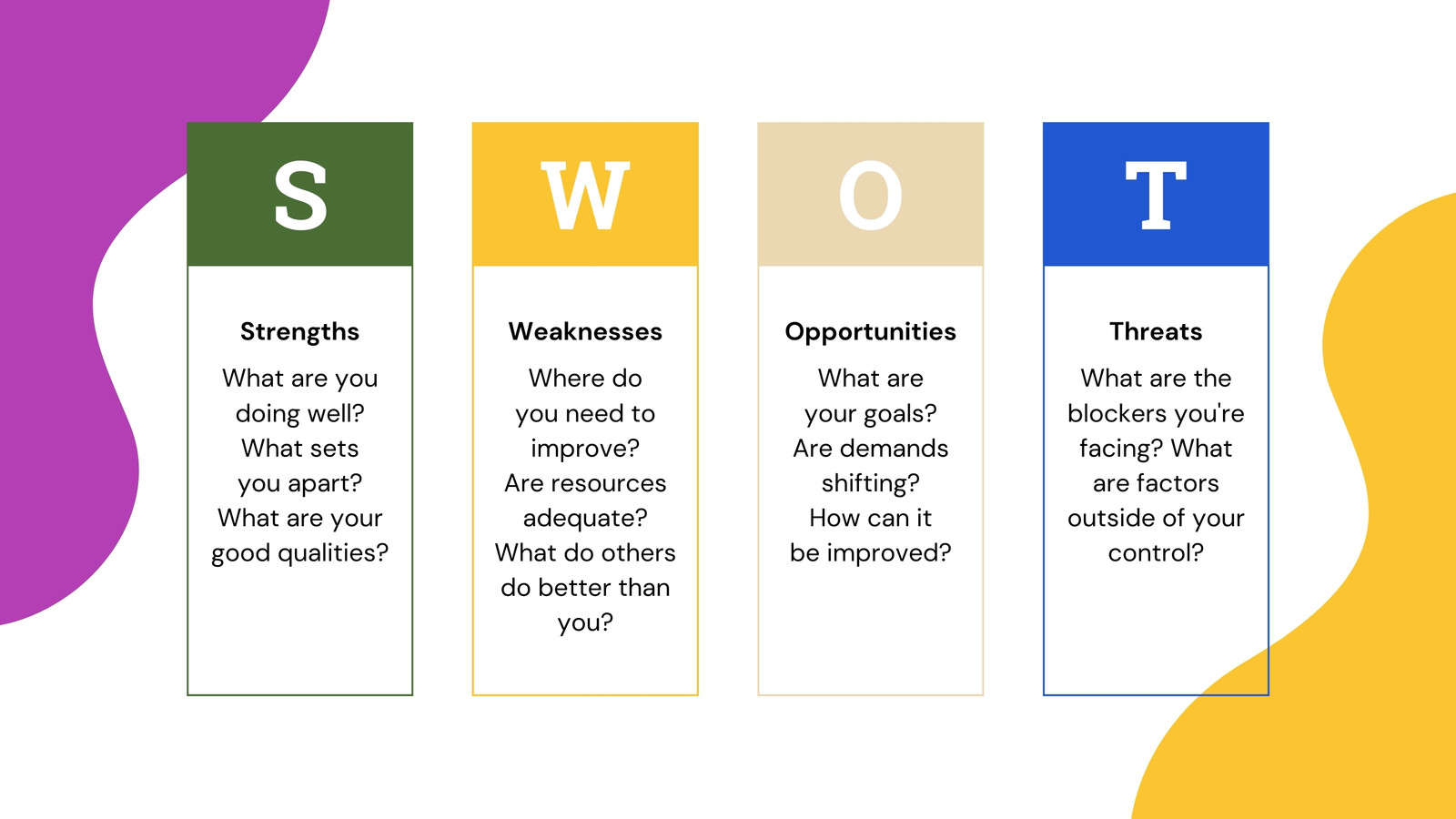 S

Strengths

What are you doing well? What sets you apart? What are your good qualities?

W

Weaknesses

Where do you need to improve? Are resources adequate? What do others do better than you?

O

Opportunities

What are your goals? Are demands shifting? How can it be improved?

T

Threats

What are the blockers you're facing? What are factors outside of your control?